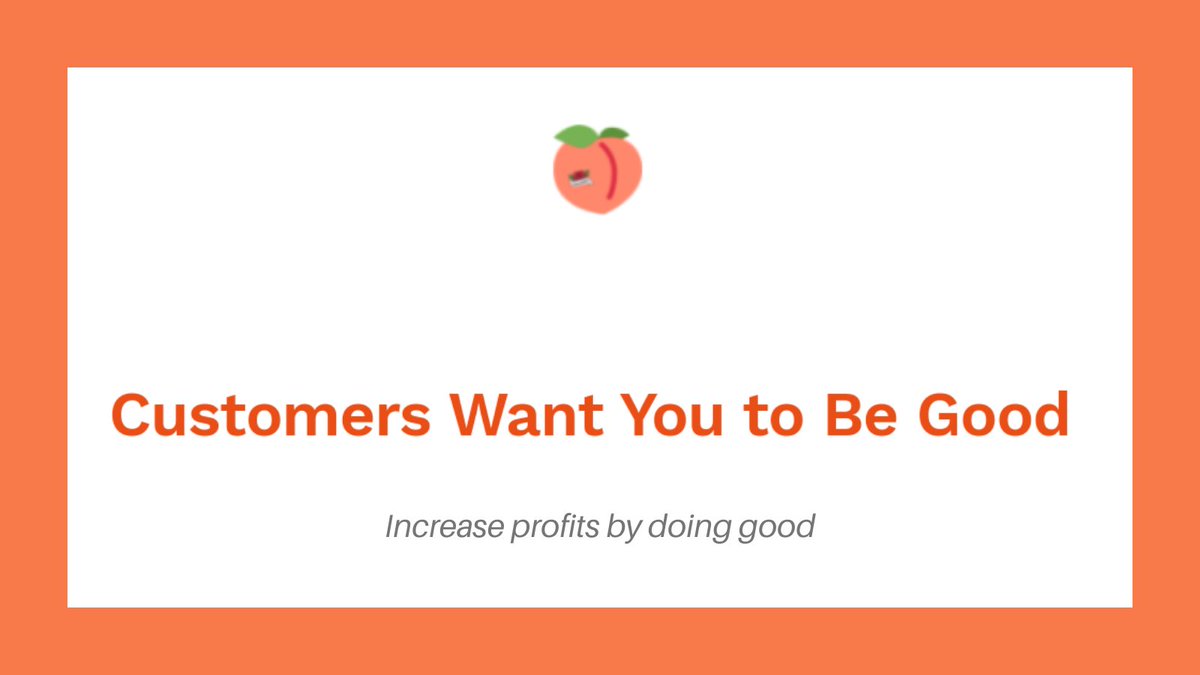 Customers Want You to Be Good

Increase profits by doing good